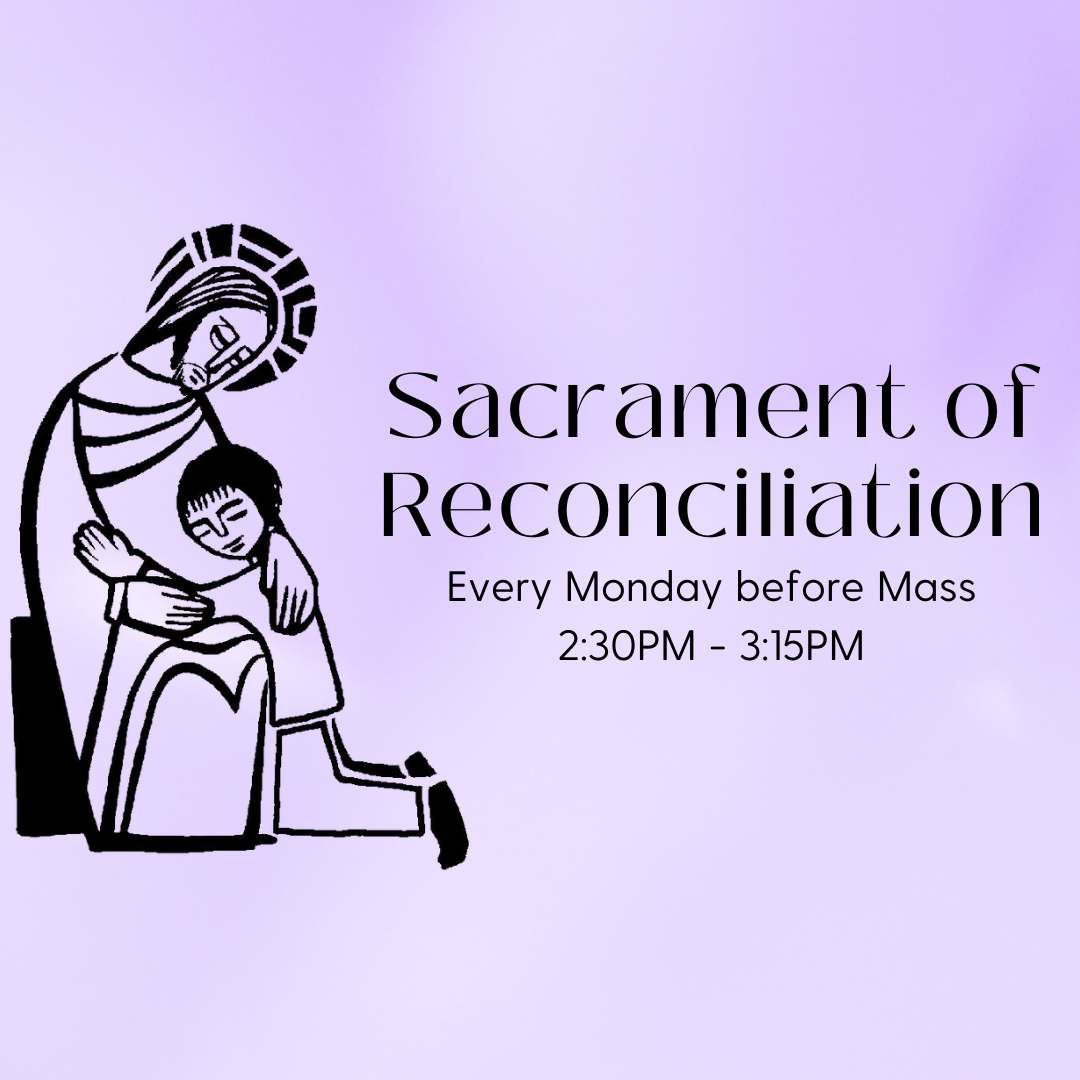 Sacrament of Reconciliation

Every Monday before Mass
2:30PM - 3:15PM